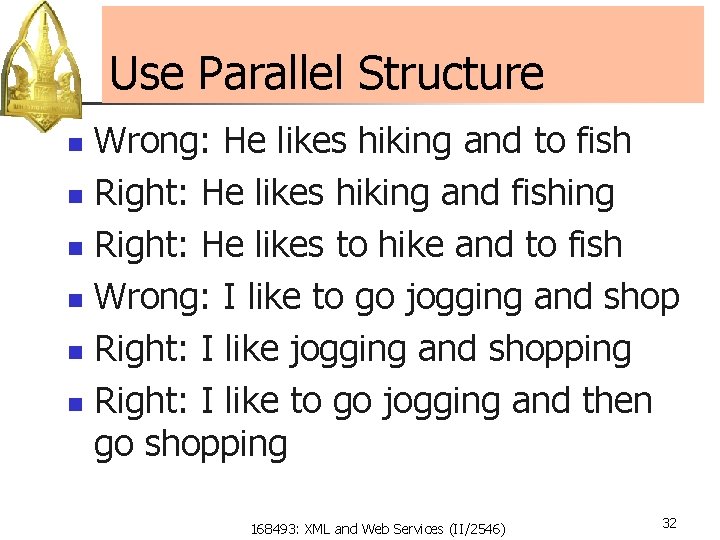 Use Parallel Structure

- Wrong: He likes hiking and to fish
- Right: He likes hiking and fishing
- Right: He likes to hike and to fish
- Wrong: I like to go jogging and shop
- Right: I like jogging and shopping
- Right: I like to go jogging and then go shopping

168493: XML and Web Services (II/2546)

32